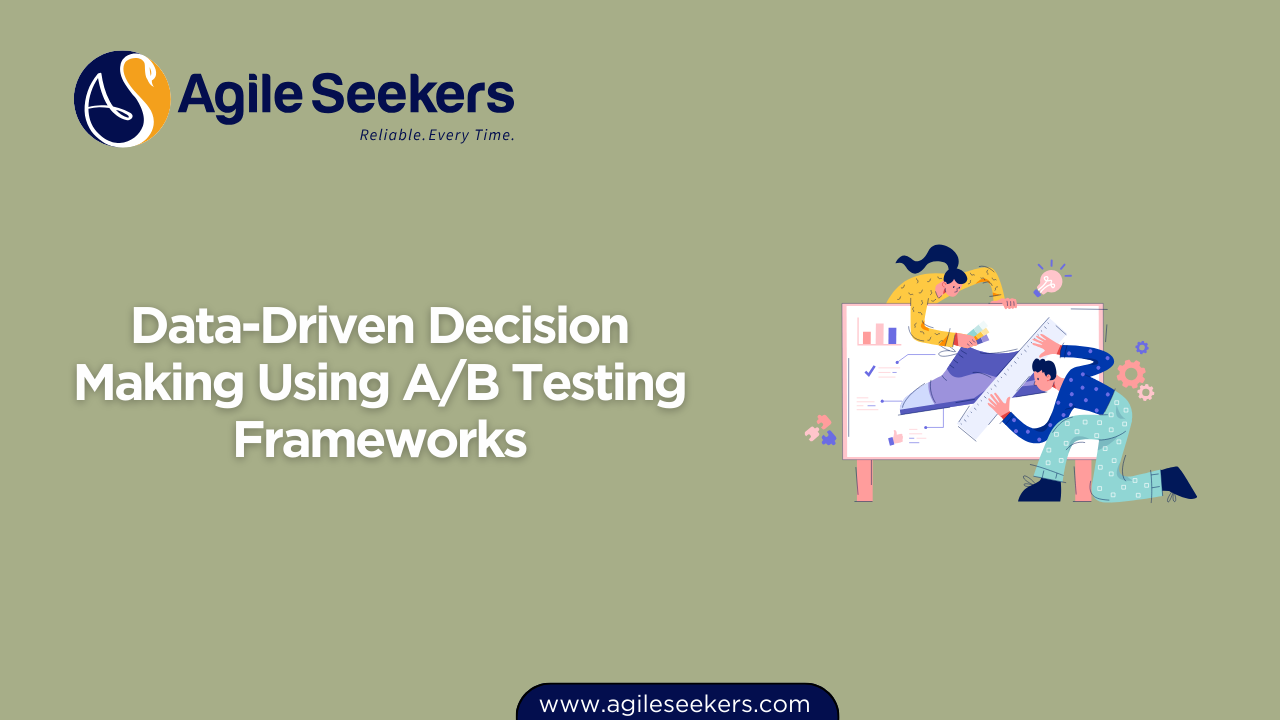 AS Agile Seekers
Reliable. Every Time.

Data-Driven Decision Making Using A/B Testing Frameworks

www.agileseekers.com